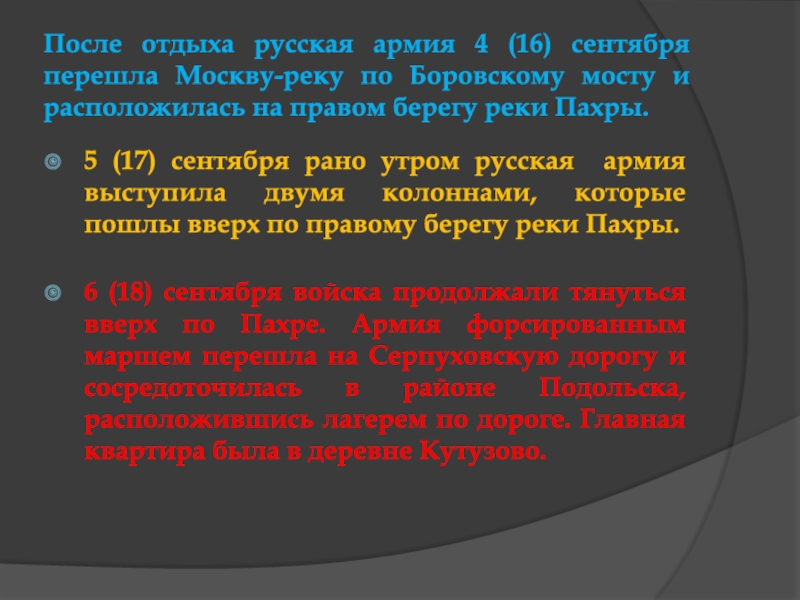 После отдыха русская армия 4 (16) сентября перешла Москву-реку по Боровскому мосту и расположилась на правом берегу реки Пахры.

5 (17) сентября рано утром русская армия выступила двумя колоннами, которые пошлы вверх по правому берегу реки Пахры.

6 (18) сентября войска продолжали тянуться вверх по Пахре. Армия форсированным маршем перешла на Серпуховскую дорогу и сосредоточилась в районе Подольска, расположившись лагерем по дороге. Главная квартира была в деревне Кутузово.